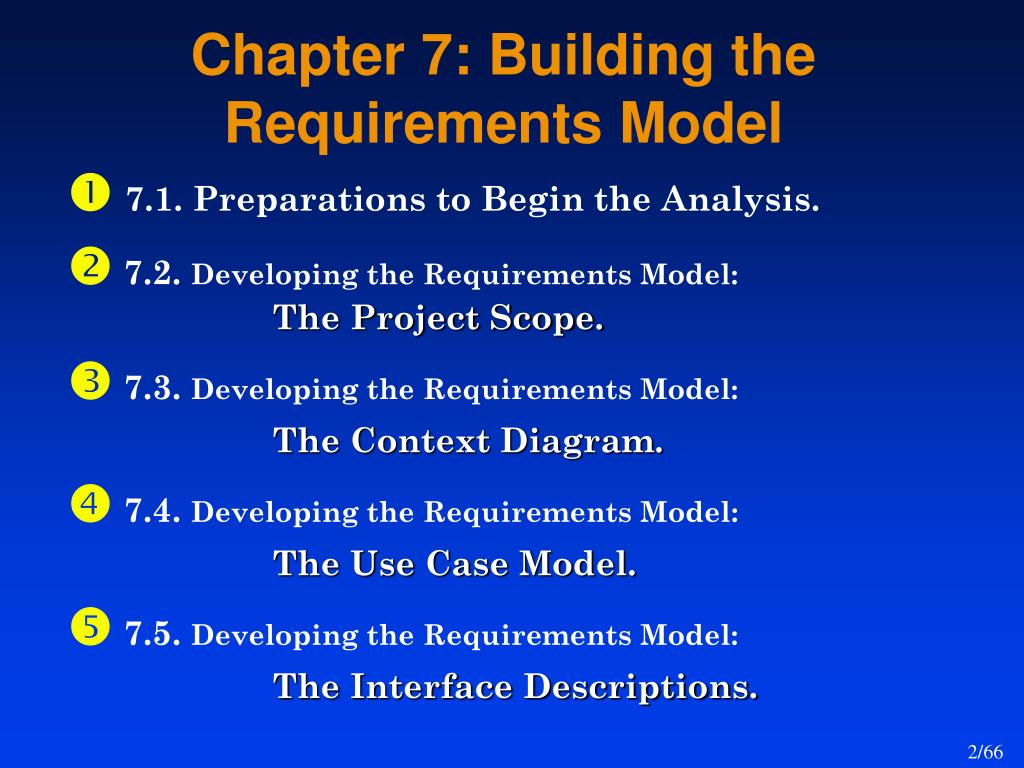 Chapter 7: Building the Requirements Model

1 7.1. Preparations to Begin the Analysis.

2 7.2. Developing the Requirements Model: The Project Scope.

3 7.3. Developing the Requirements Model: The Context Diagram.

4 7.4. Developing the Requirements Model: The Use Case Model.

5 7.5. Developing the Requirements Model: The Interface Descriptions.

2/66